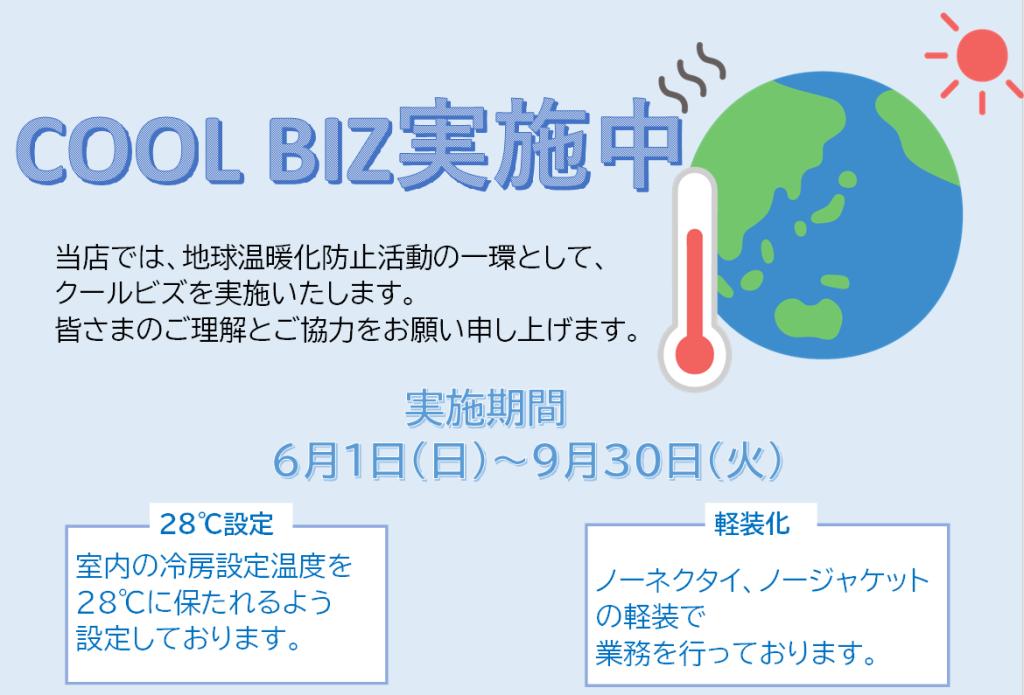 COOL BIZ実施中

当店では、地球温暖化防止活動の一環として、クールビズを実施いたします。
皆さまのご理解とご協力をお願い申し上げます。

実施期間
6月1日(日)～9月30日(火)

28℃設定

室内の冷房設定温度を28℃に保たれるよう設定しております。

軽装化

ノーネクタイ、ノージャケットの軽装で業務を行っております。